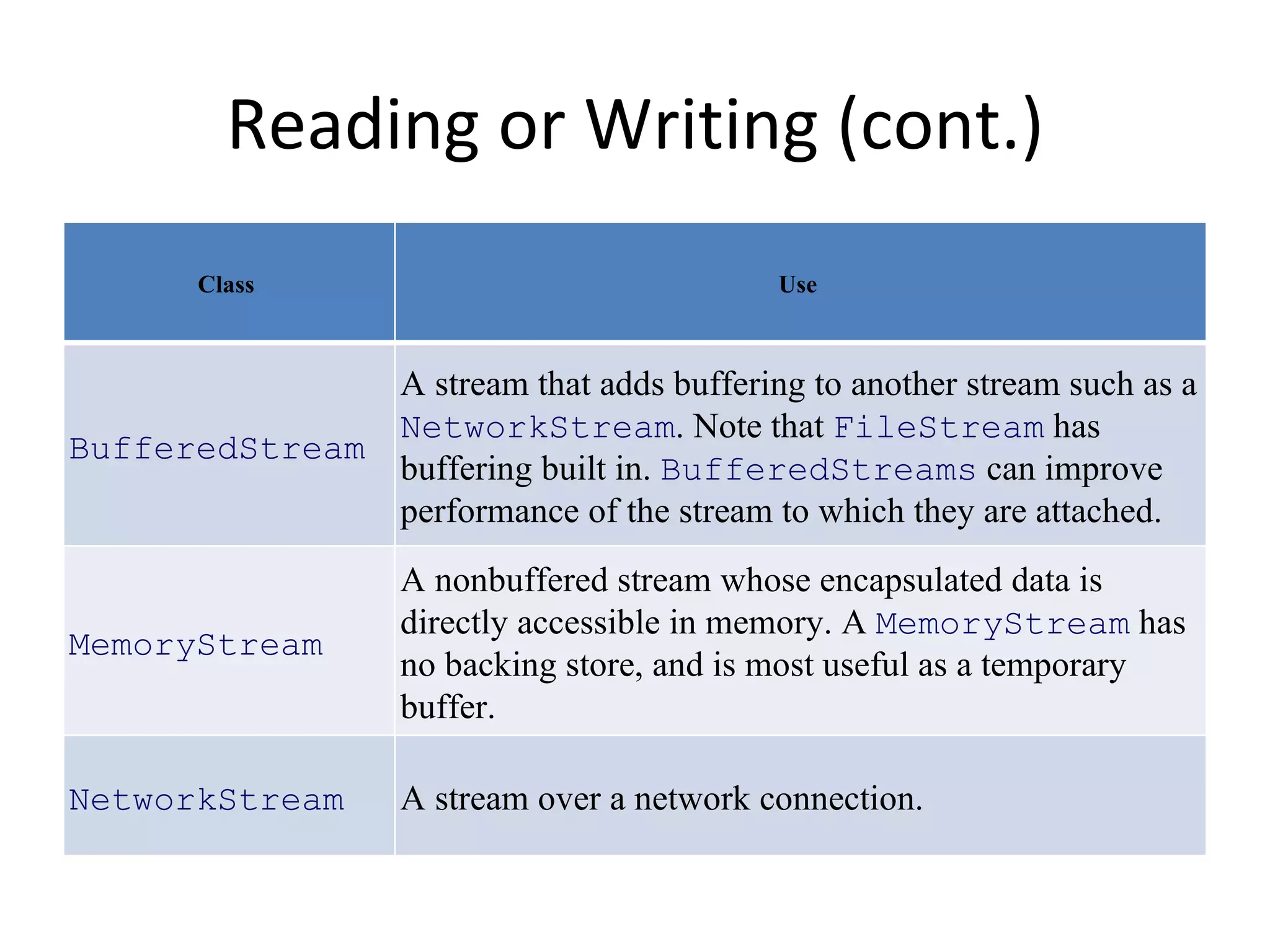 Reading or Writing (cont.)

| Class | Use |
|---|---|
| BufferedStream | A stream that adds buffering to another stream such as a NetworkStream. Note that FileStream has buffering built in. BufferedStreams can improve performance of the stream to which they are attached. |
| MemoryStream | A nonbuffered stream whose encapsulated data is directly accessible in memory. A MemoryStream has no backing store, and is most useful as a temporary buffer. |
| NetworkStream | A stream over a network connection. |